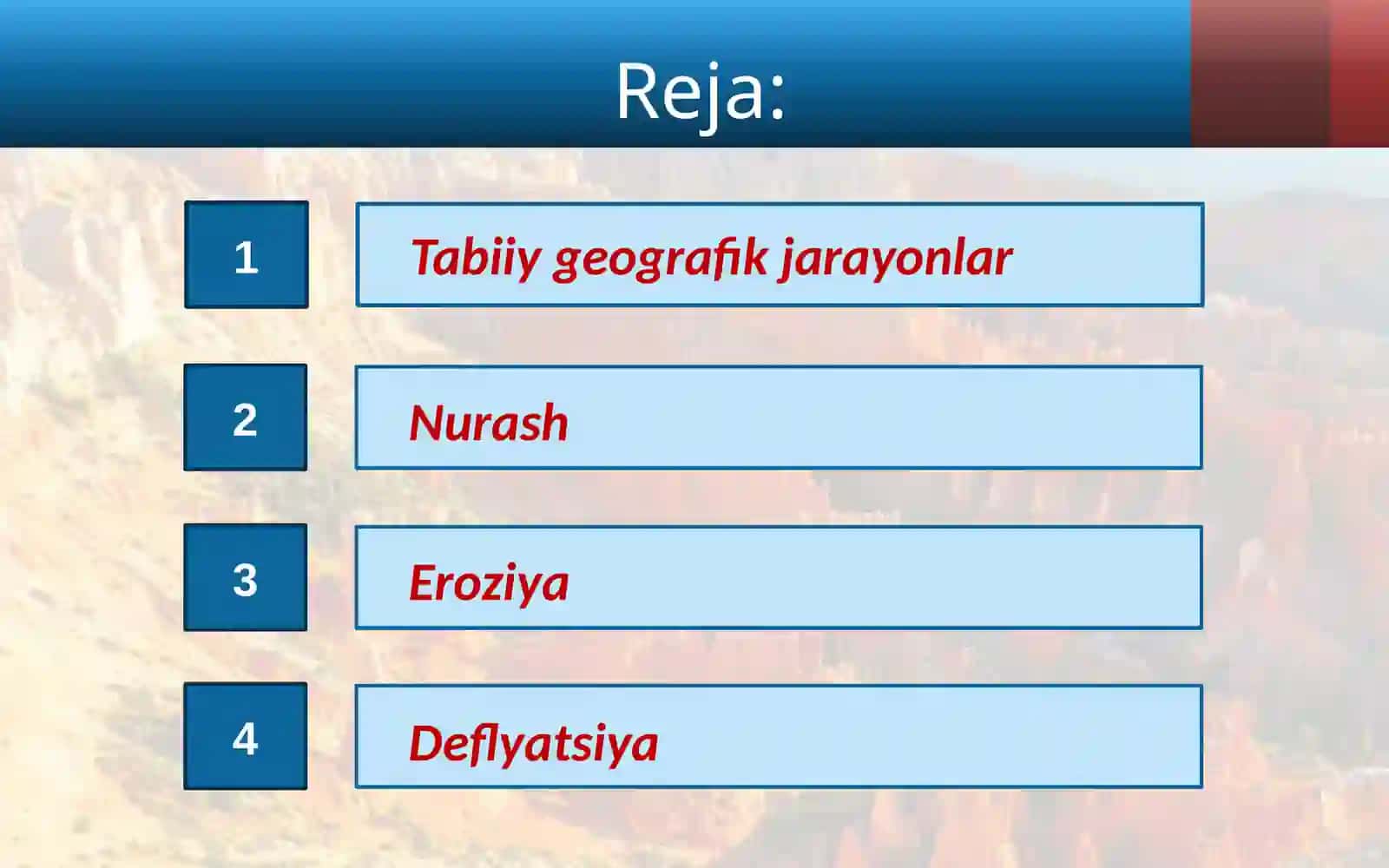 Reja:

1 Tabiiy geografik jarayonlar

2 Nurash

3 Eroziya

4 Deflyatsiya